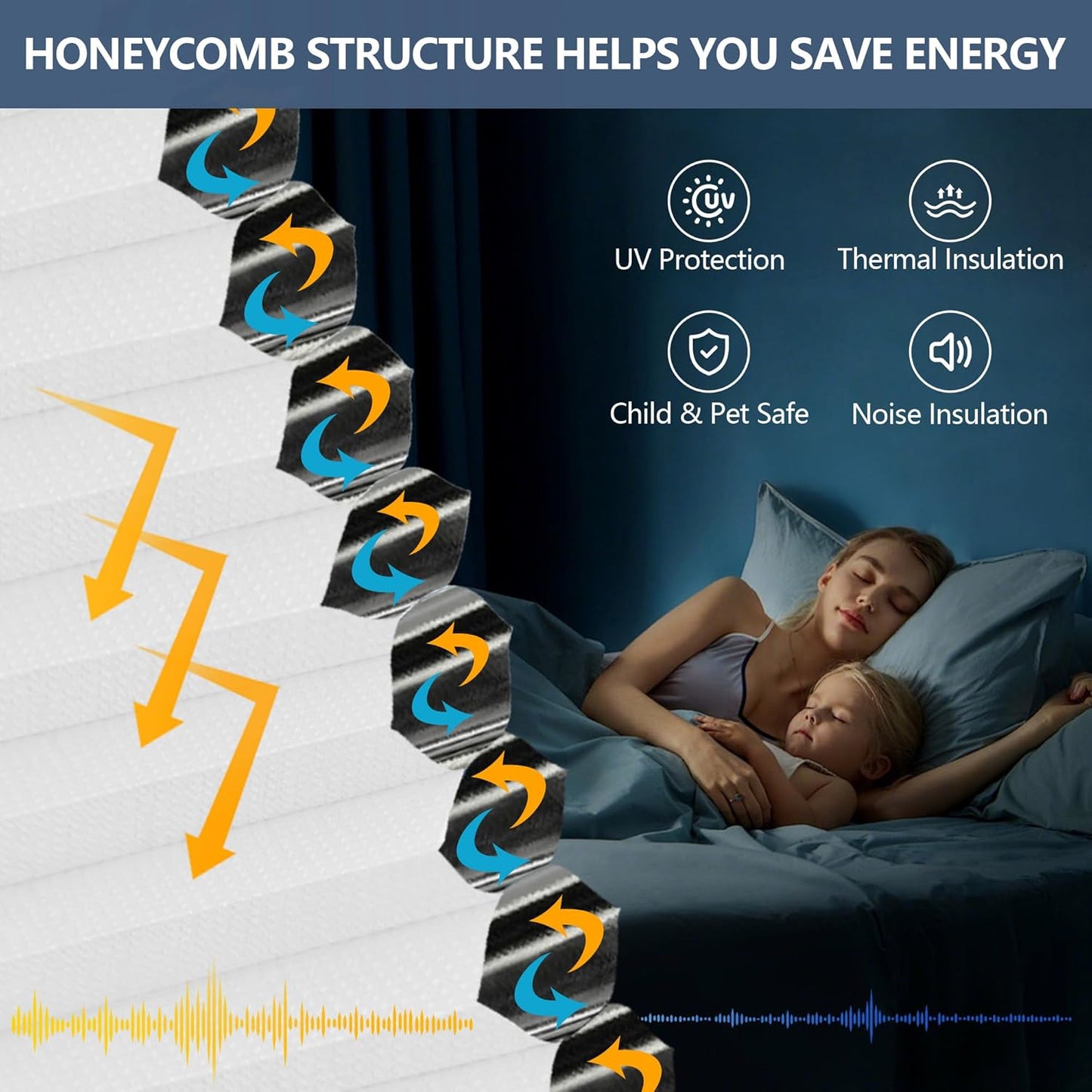 HONEYCOMB STRUCTURE HELPS YOU SAVE ENERGY

UV

UV Protection

Thermal Insulation

Child & Pet Safe

Noise Insulation